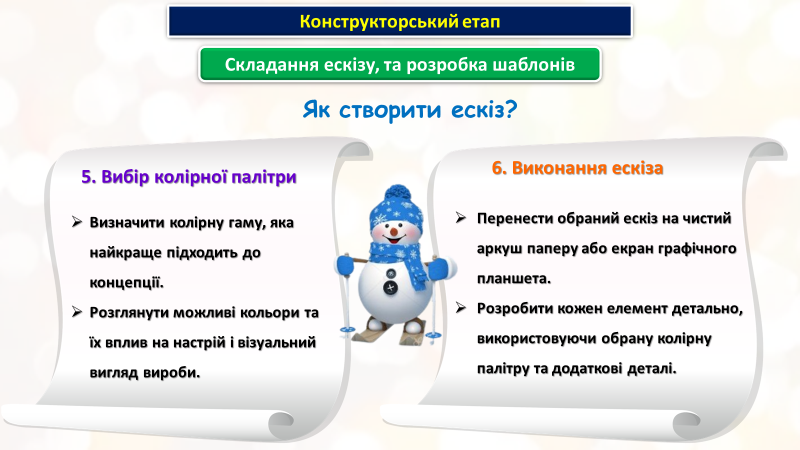 Конструкторський етап

Складання ескізу, та розробка шаблонів

Як створити ескіз?

5. Вибір колірної палітри

➢ Визначити колірну гаму, яка найкраще підходить до концепції.

➢ Розглянути можливі кольори та їх вплив на настрій і візуальний вигляд вироби.

6. Виконання ескіза

➢ Перенести обраний ескіз на чистий аркуш паперу або екран графічного планшета.

➢ Розробити кожен елемент детально, використовуючи обрану колірну палітру та додаткові деталі.